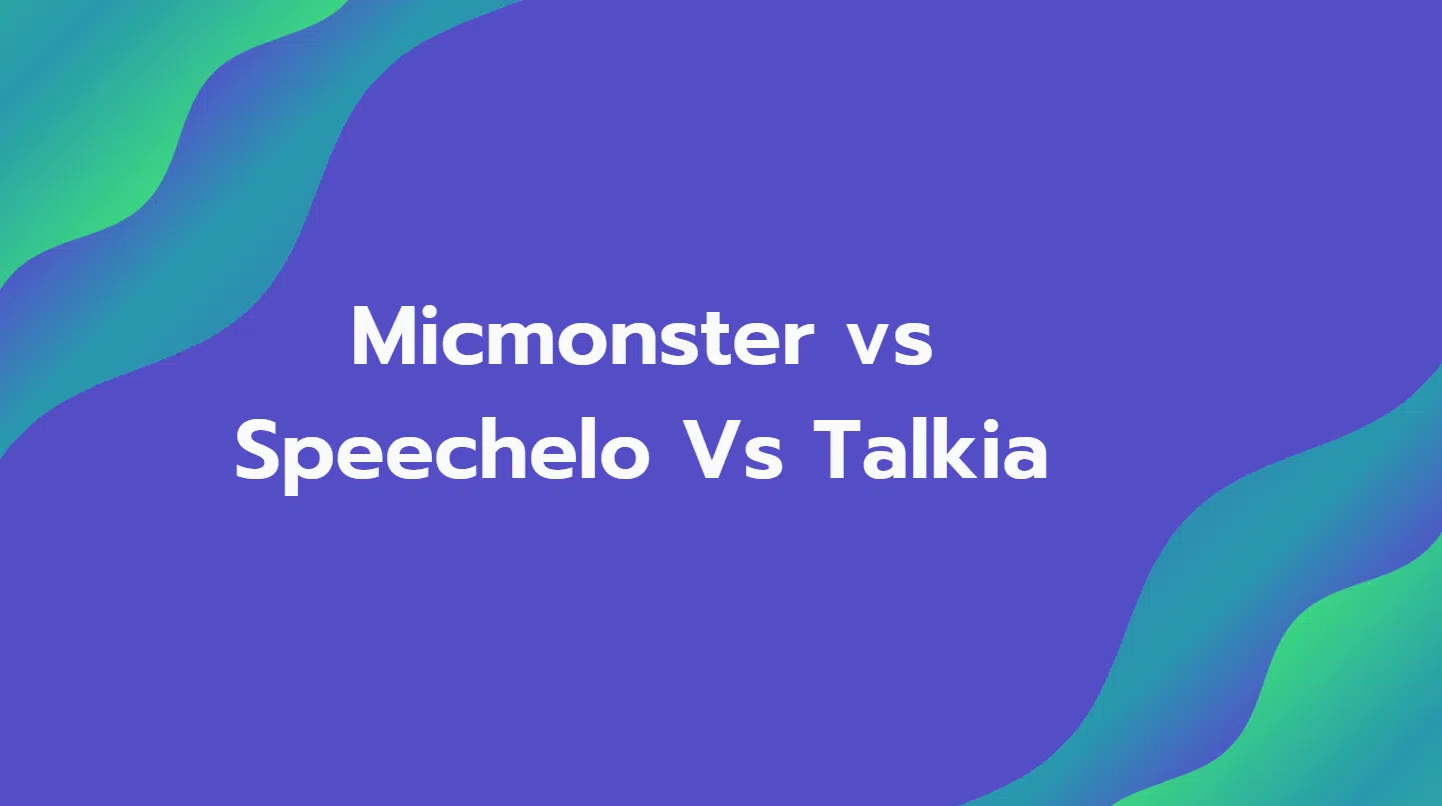 Micmonster vs
Speechelo Vs Talkia